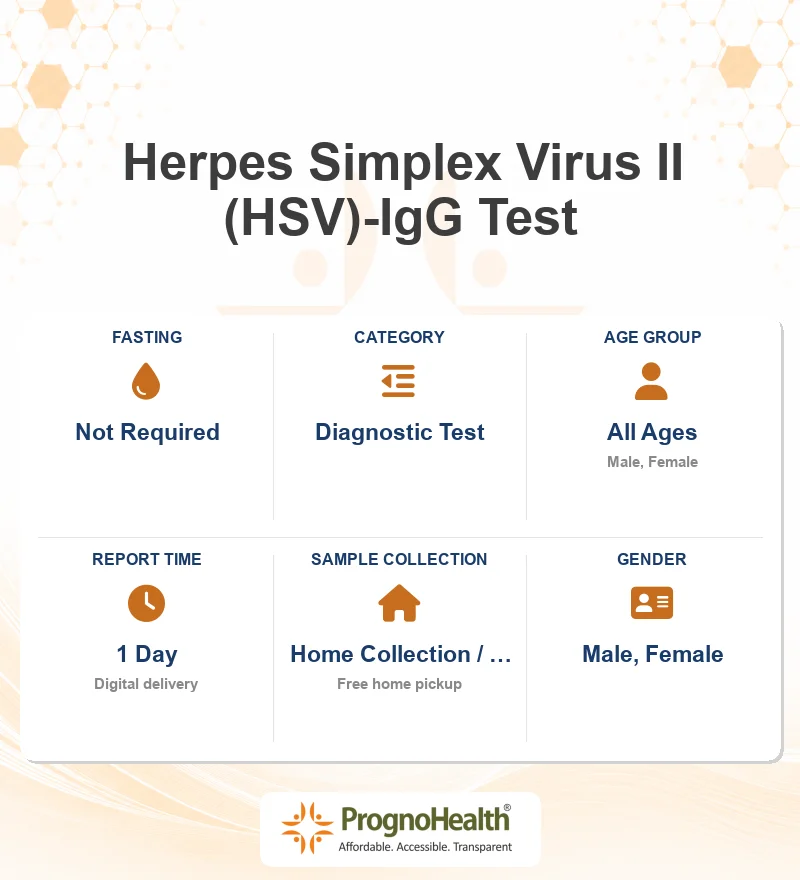 Herpes Simplex Virus II (HSV)-IgG Test

FASTING
Not Required

CATEGORY
Diagnostic Test

AGE GROUP
All Ages
Male, Female

REPORT TIME
1 Day
Digital delivery

SAMPLE COLLECTION
Home Collection / ...
Free home pickup

GENDER
Male, Female

PrognoHealth®
Affordable. Accessible. Transparent